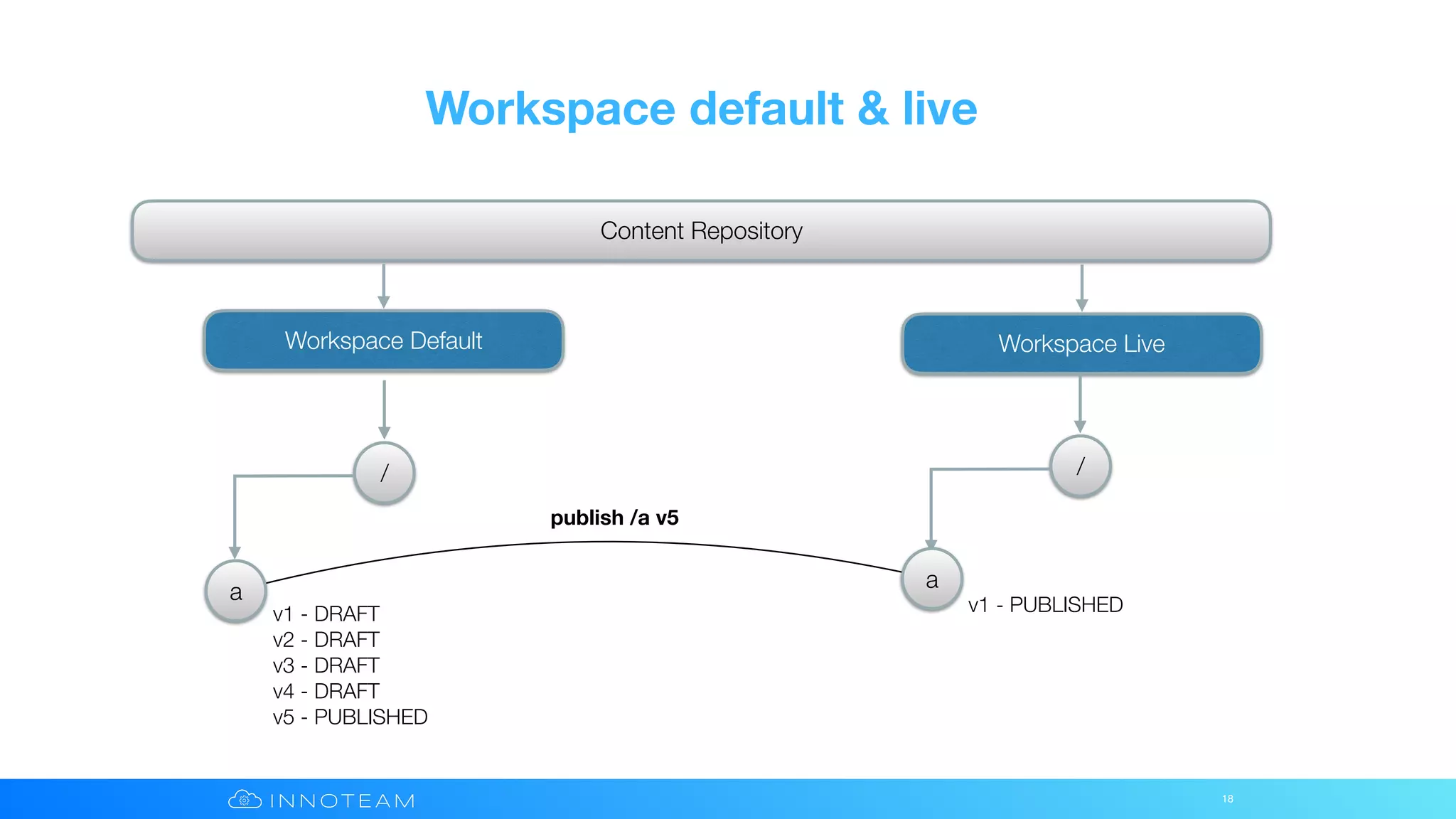 Workspace default & live

Content Repository

Workspace Default

Workspace Live

/

/

publish /a v5

a

a

v1 - DRAFT
v2 - DRAFT
v3 - DRAFT
v4 - DRAFT
v5 - PUBLISHED

v1 - PUBLISHED

INNOTEAM

18